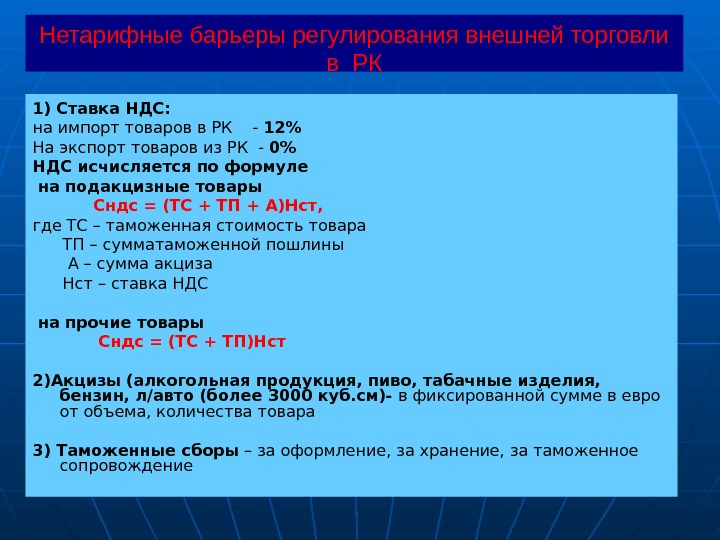 Нетарифные барьеры регулирования внешней торговли в РК

1) Ставка НДС:
на импорт товаров в РК - 12%
На экспорт товаров из РК - 0%
НДС исчисляется по формуле
на подакцизные товары
Сндс = (ТС + ТП + А)Нст,
где ТС – таможенная стоимость товара
ТП – сумматаможенной пошлины
А – сумма акциза
Нст – ставка НДС

на прочие товары
Сндс = (ТС + ТП)Нст

2)Акцизы (алкогольная продукция, пиво, табачные изделия, бензин, л/авто (более 3000 куб.см)- в фиксированной сумме в евро от объема, количества товара

3) Таможенные сборы – за оформление, за хранение, за таможенное сопровождение